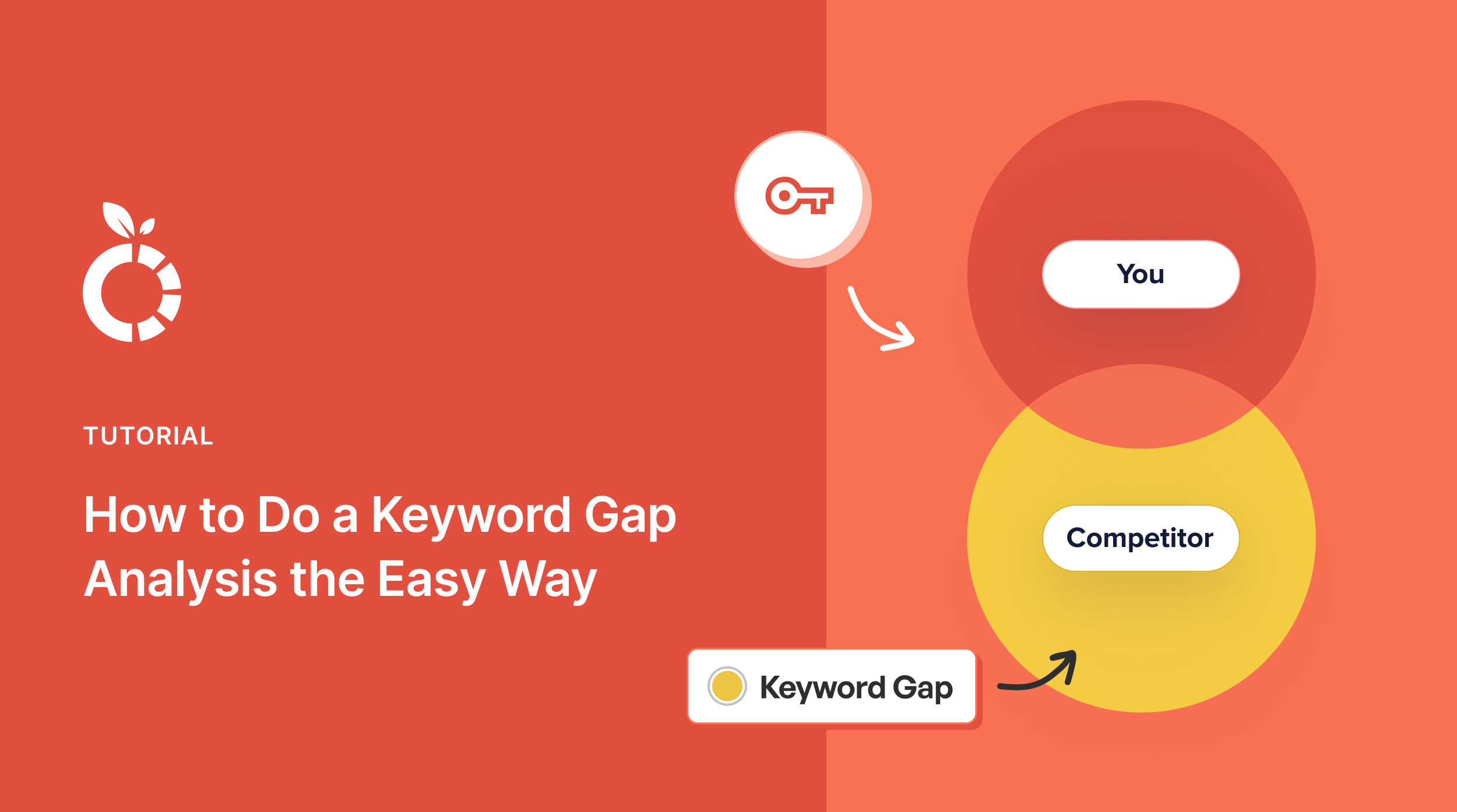 TUTORIAL

How to Do a Keyword Gap Analysis the Easy Way

You

Competitor

Keyword Gap